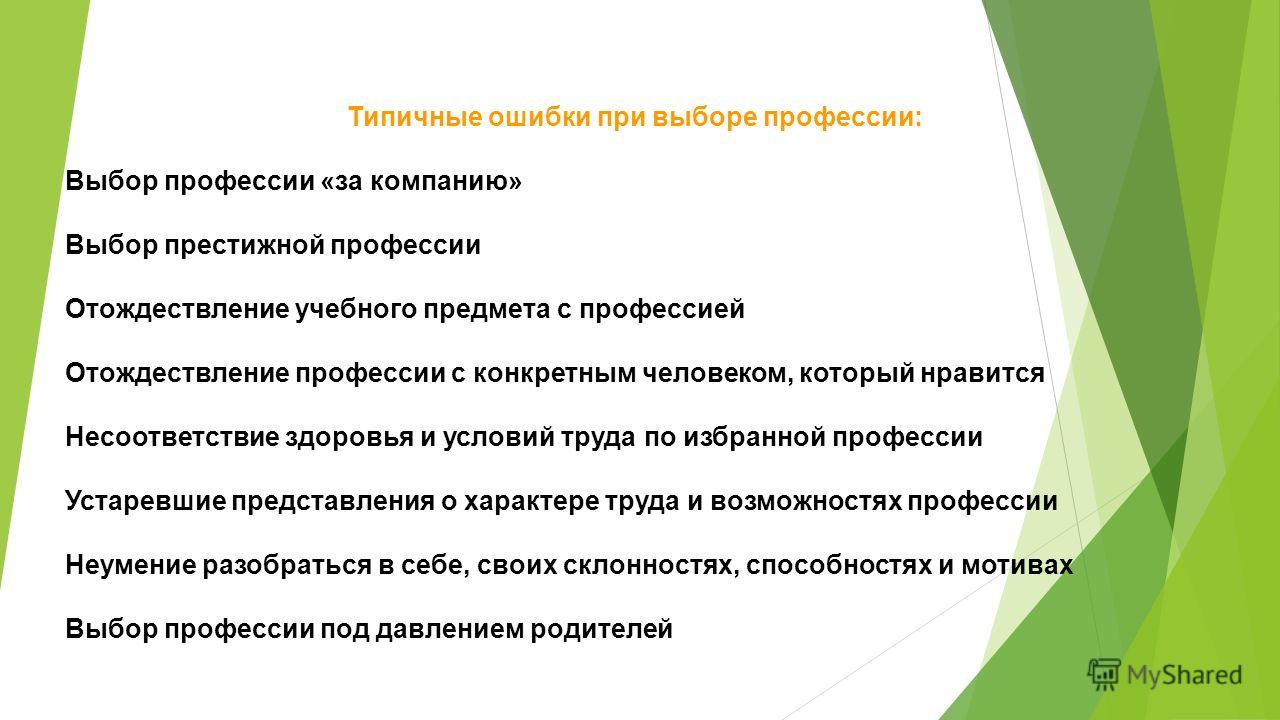 Типичные ошибки при выборе профессии:

Выбор профессии «за компанию»

Выбор престижной профессии

Отождествление учебного предмета с профессией

Отождествление профессии с конкретным человеком, который нравится

Несоответствие здоровья и условий труда по избранной профессии

Устаревшие представления о характере труда и возможностях профессии

Неумение разобраться в себе, своих склонностях, способностях и мотивах

Выбор профессии под давлением родителей

MyShared